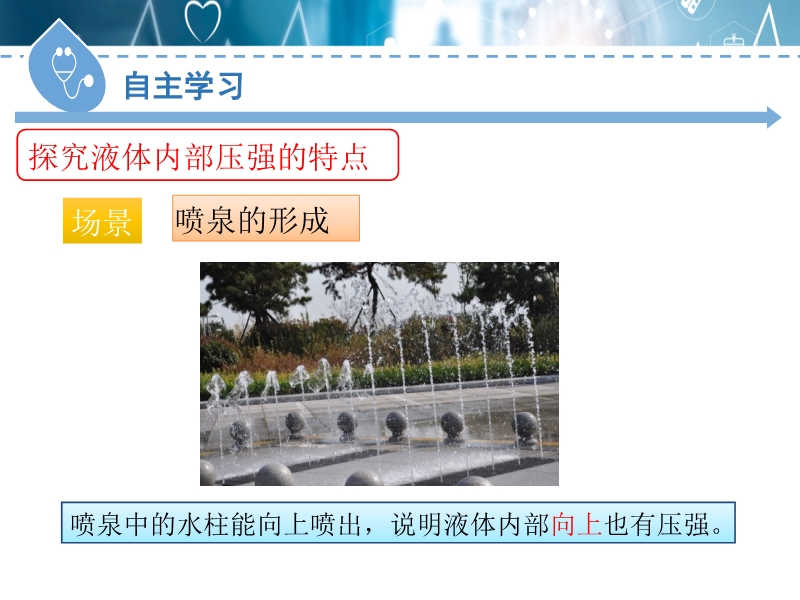 自主学习

探究液体内部压强的特点

场景

喷泉的形成

喷泉中的水柱能向上喷出，说明液体内部向上也有压强。